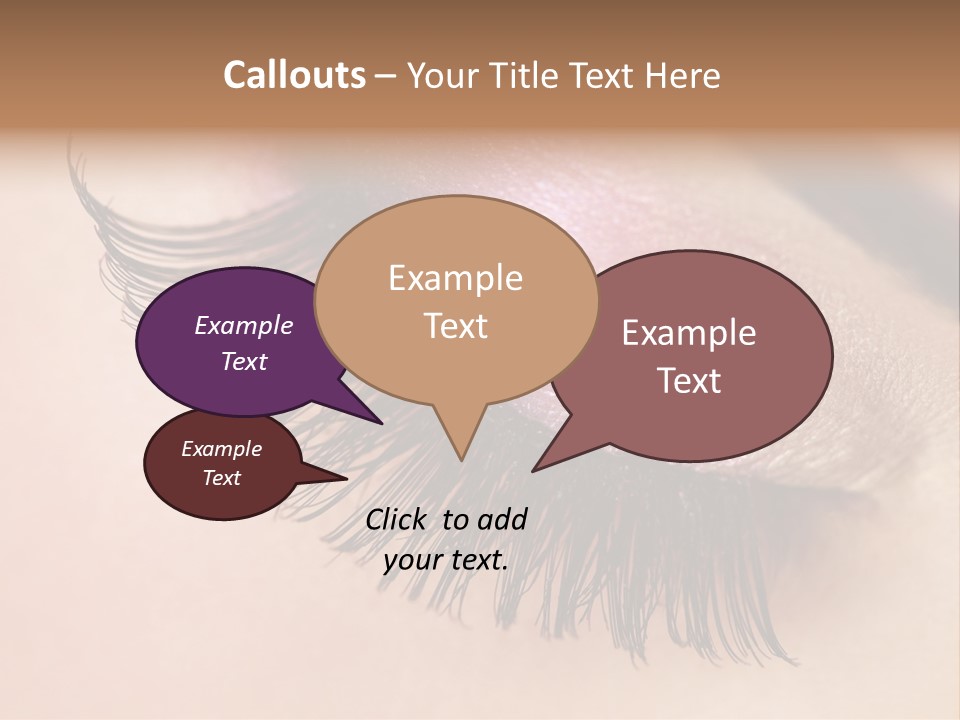 Callouts – Your Title Text Here

Example Text

Example Text

Example Text

Example Text

Click to add your text.